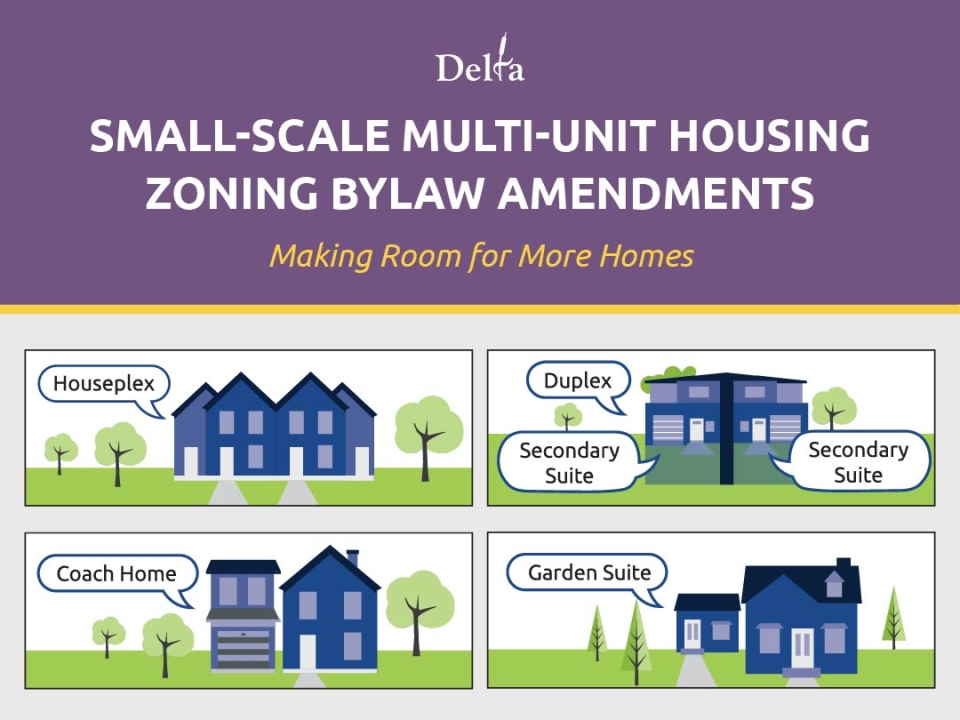 Delta

SMALL-SCALE MULTI-UNIT HOUSING ZONING BYLAW AMENDMENTS

Making Room for More Homes

Houseplex

Duplex

Secondary Suite

Secondary Suite

Coach Home

Garden Suite